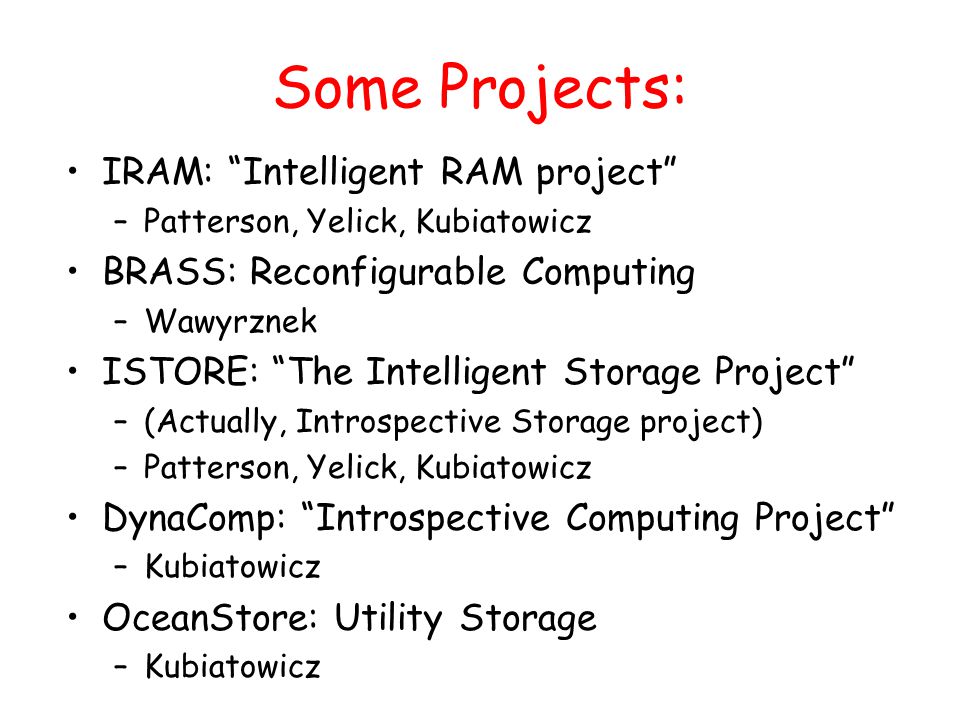 Some Projects:

• IRAM: “Intelligent RAM project”
 – Patterson, Yelick, Kubiatowicz
• BRASS: Reconfigurable Computing
 – Wawyrznek
• ISTORE: “The Intelligent Storage Project”
 – (Actually, Introspective Storage project)
 – Patterson, Yelick, Kubiatowicz
• DynaComp: “Introspective Computing Project”
 – Kubiatowicz
• OceanStore: Utility Storage
 – Kubiatowicz